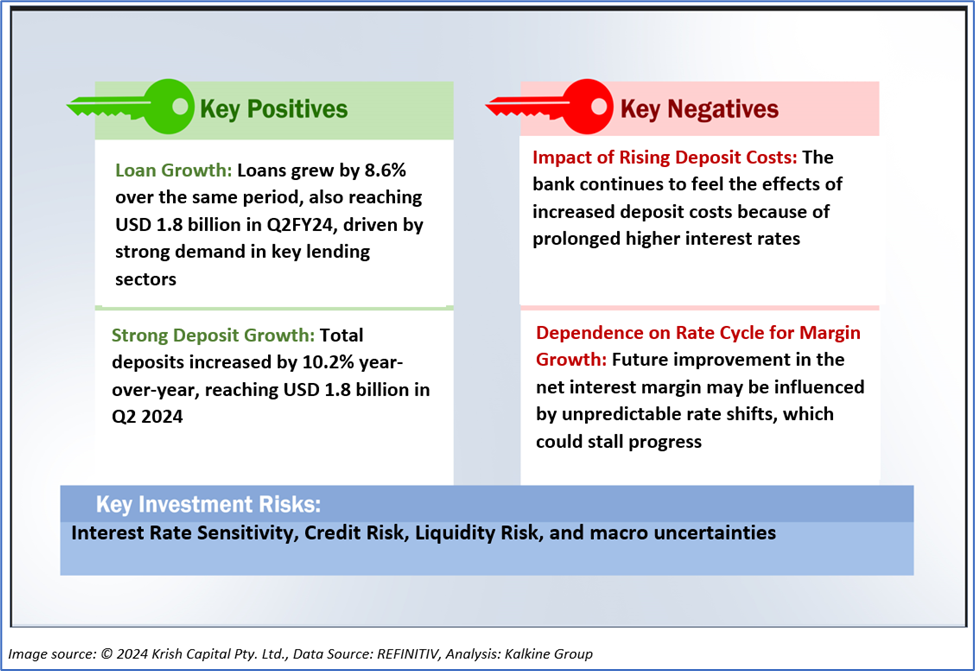 Key Positives

Loan Growth: Loans grew by 8.6% over the same period, also reaching USD 1.8 billion in Q2FY24, driven by strong demand in key lending sectors

Strong Deposit Growth: Total deposits increased by 10.2% year-over-year, reaching USD 1.8 billion in Q2 2024

Key Negatives

Impact of Rising Deposit Costs: The bank continues to feel the effects of increased deposit costs because of prolonged higher interest rates

Dependence on Rate Cycle for Margin Growth: Future improvement in the net interest margin may be influenced by unpredictable rate shifts, which could stall progress

Key Investment Risks:
Interest Rate Sensitivity, Credit Risk, Liquidity Risk, and macro uncertainties

Image source: © 2024 Krish Capital Pty. Ltd., Data Source: REFINITIV, Analysis: Kalkine Group